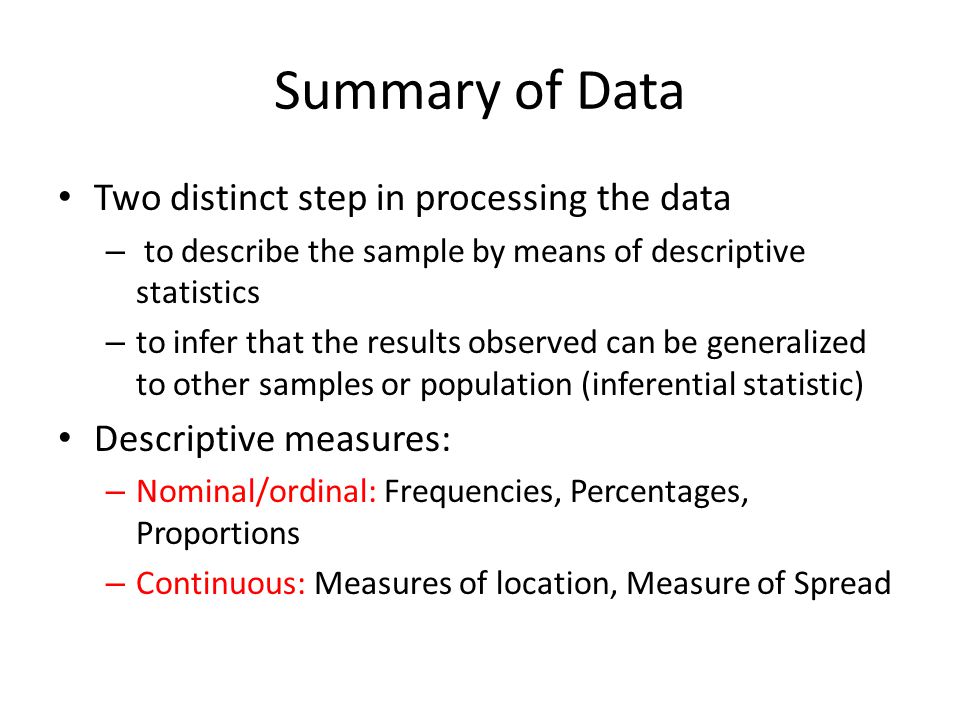 Summary of Data

• Two distinct step in processing the data
– to describe the sample by means of descriptive statistics
– to infer that the results observed can be generalized to other samples or population (inferential statistic)

• Descriptive measures:
– Nominal/ordinal: Frequencies, Percentages, Proportions
– Continuous: Measures of location, Measure of Spread